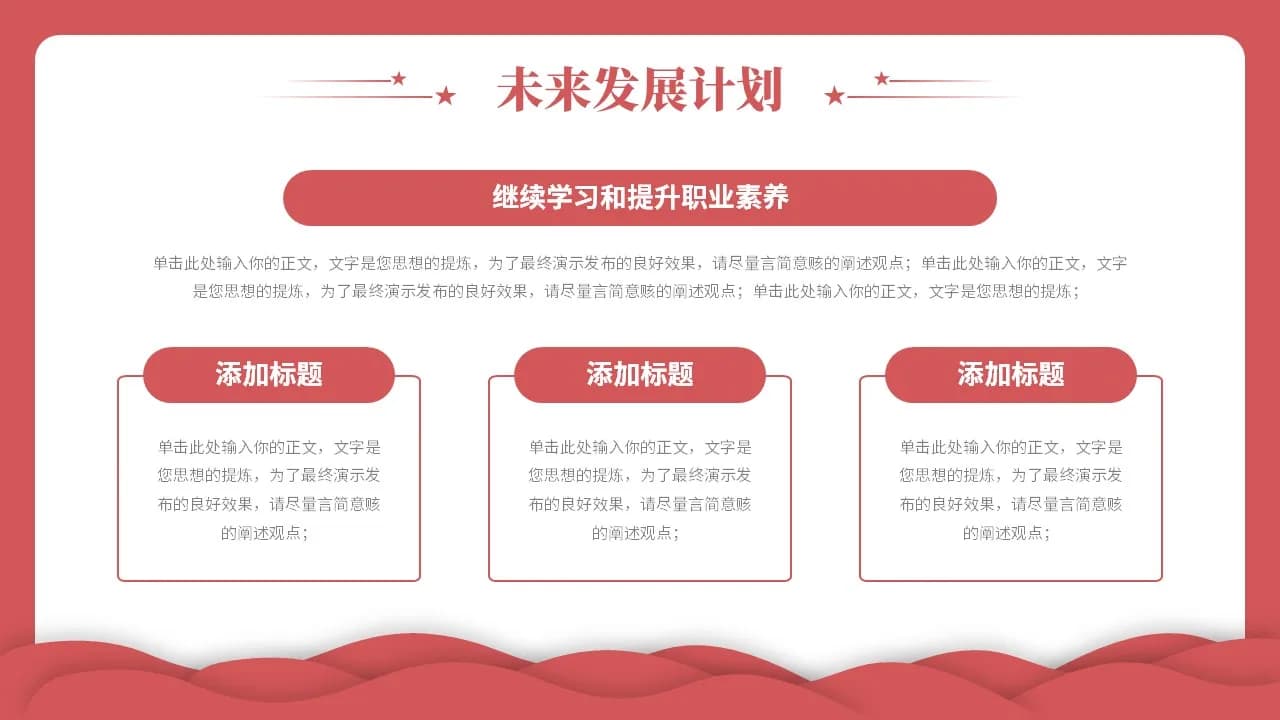 未来发展计划

继续学习和提升职业素养

单击此处输入你的正文，文字是您思想的提炼，为了最终演示发布的良好效果，请尽量言简意赅的阐述观点；单击此处输入你的正文，文字是您思想的提炼，为了最终演示发布的良好效果，请尽量言简意赅的阐述观点；单击此处输入你的正文，文字是您思想的提炼；

添加标题

单击此处输入你的正文，文字是您思想的提炼，为了最终演示发布的良好效果，请尽量言简意赅的阐述观点；

添加标题

单击此处输入你的正文，文字是您思想的提炼，为了最终演示发布的良好效果，请尽量言简意赅的阐述观点；

添加标题

单击此处输入你的正文，文字是您思想的提炼，为了最终演示发布的良好效果，请尽量言简意赅的阐述观点；